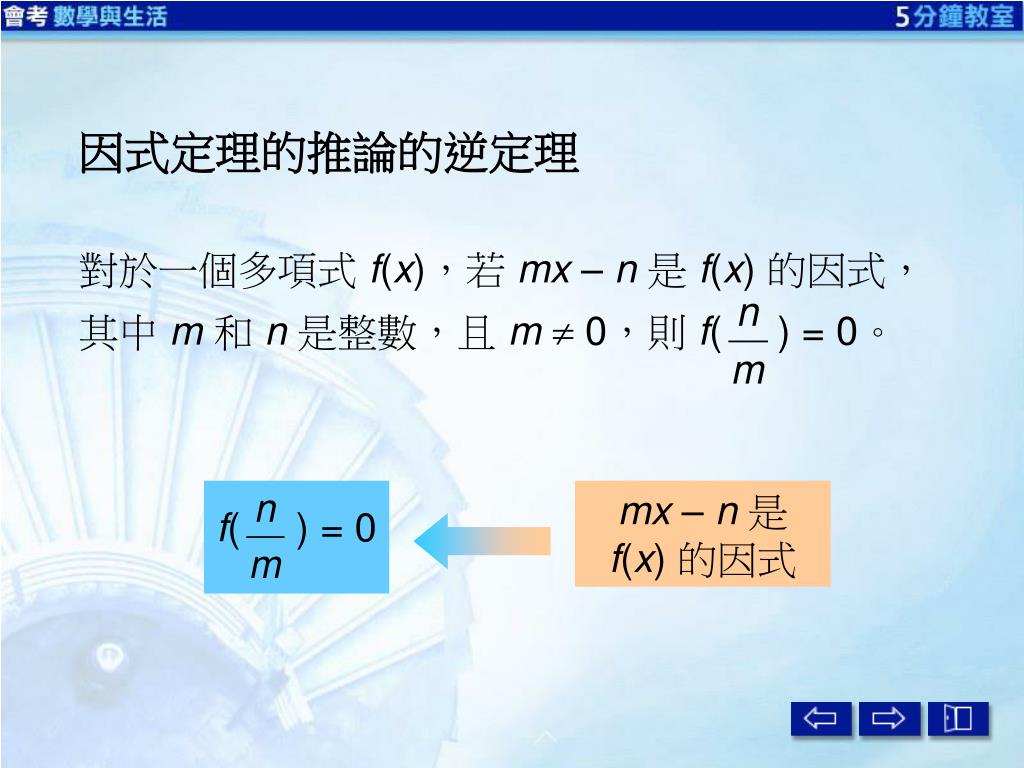 會考 數學與生活

5分鐘教室

因式定理的推論的逆定理

對於一個多項式 $f(x)$，若 $mx - n$ 是 $f(x)$ 的因式，其中 $m$ 和 $n$ 是整數，且 $m \neq 0$，則 $f(\frac{n}{m}) = 0$。

$f(\frac{n}{m}) = 0$

$mx - n$ 是 $f(x)$ 的因式